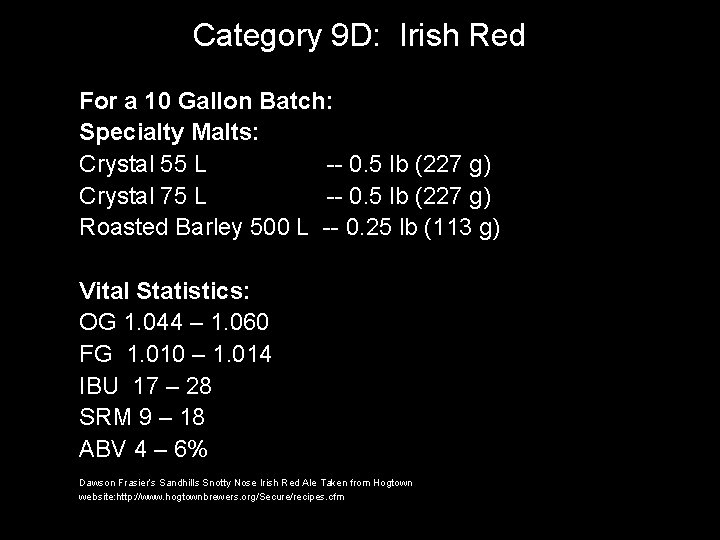 Category 9D: Irish Red

For a 10 Gallon Batch:
Specialty Malts:
Crystal 55 L -- 0.5 lb (227 g)
Crystal 75 L -- 0.5 lb (227 g)
Roasted Barley 500 L -- 0.25 lb (113 g)

Vital Statistics:
OG 1.044 – 1.060
FG 1.010 – 1.014
IBU 17 – 28
SRM 9 – 18
ABV 4 – 6%

Dawson Frasier's Sandhills Snotty Nose Irish Red Ale Taken from Hogtown website:http://www.hogtownbrewers.org/Secure/recipes.cfm